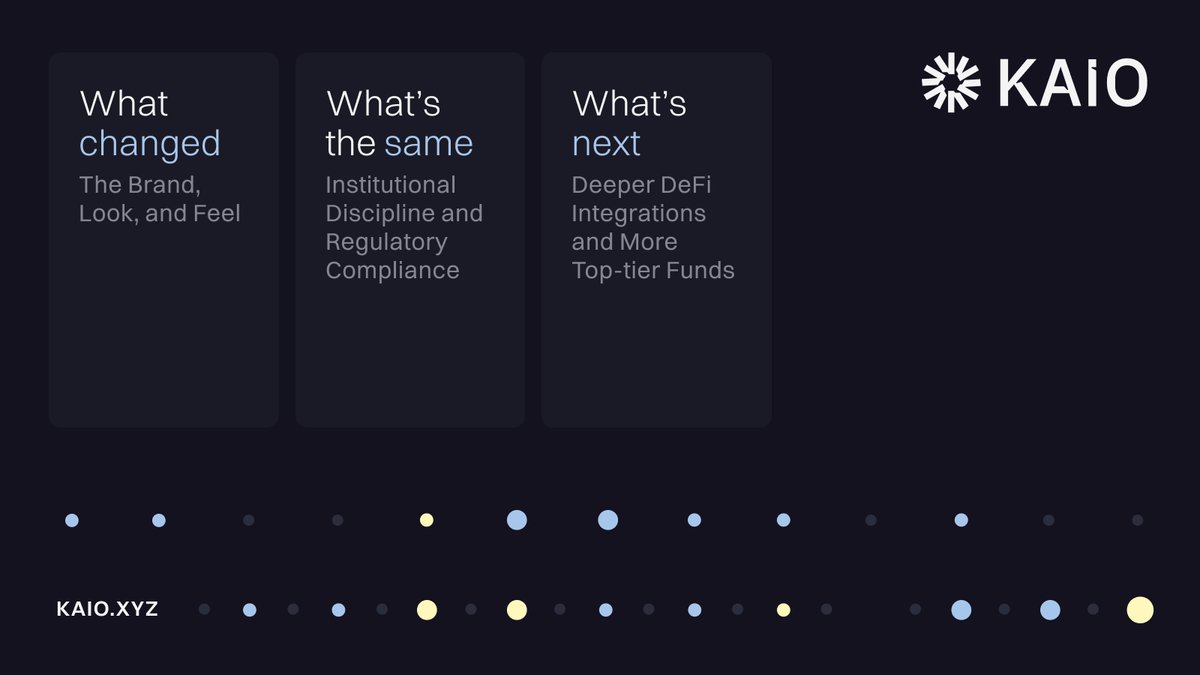 What changed
The Brand, Look, and Feel

What's the same
Institutional Discipline and Regulatory Compliance

What's next
Deeper DeFi Integrations and More Top-tier Funds

KAIO

KAIO.XYZ